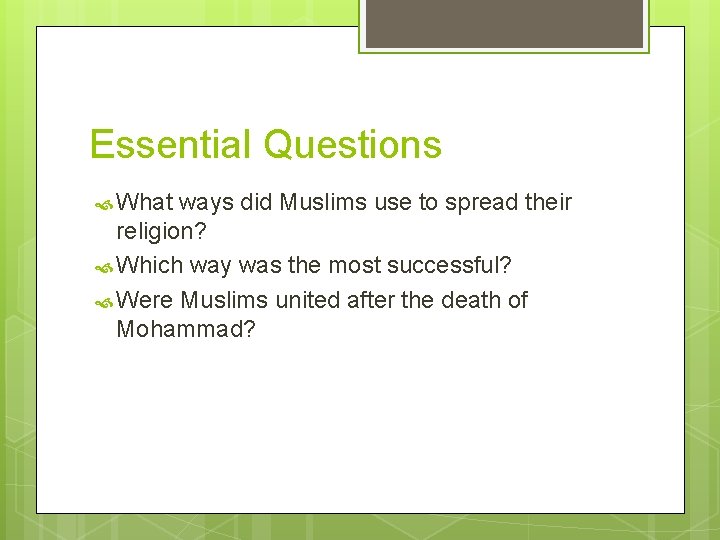 Essential Questions

What ways did Muslims use to spread their religion?

Which way was the most successful?

Were Muslims united after the death of Mohammad?